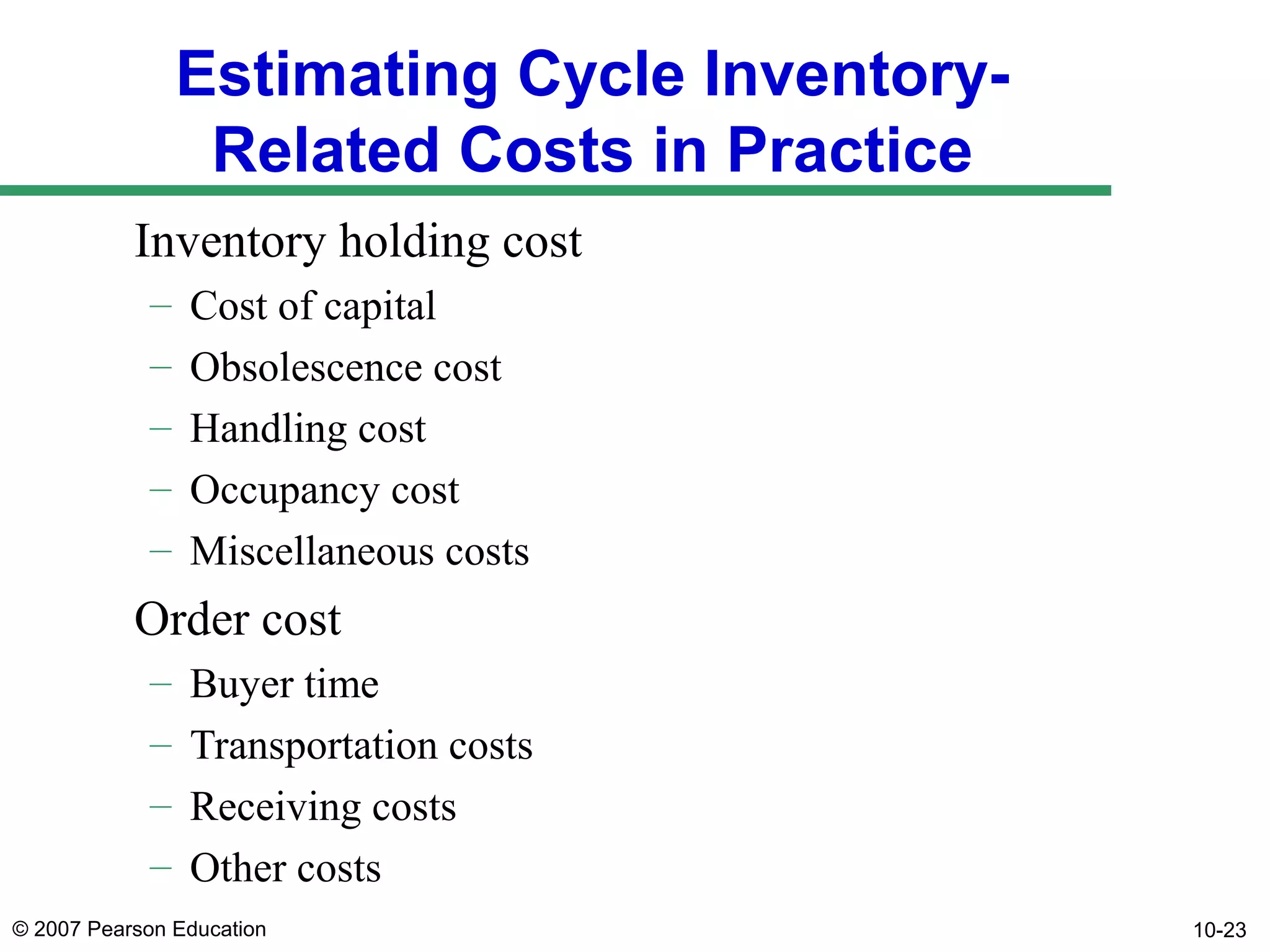 Estimating Cycle Inventory-Related Costs in Practice

Inventory holding cost

– Cost of capital

– Obsolescence cost

– Handling cost

– Occupancy cost

– Miscellaneous costs

Order cost

– Buyer time

– Transportation costs

– Receiving costs

– Other costs

© 2007 Pearson Education

10-23